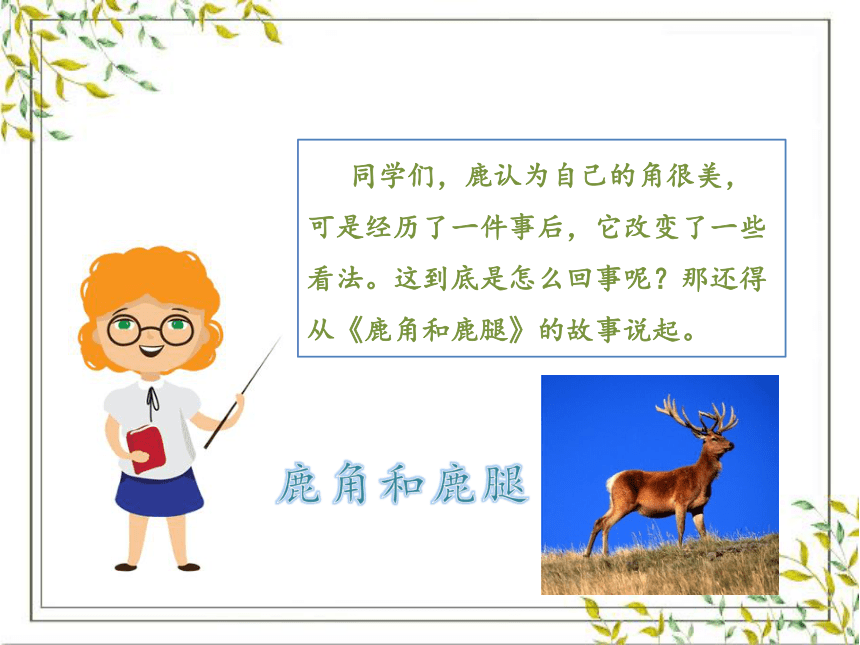 同学们，鹿认为自己的角很美，可是经历了一件事后，它改变了一些看法。这到底是怎么回事呢？那还得从《鹿角和鹿腿》的故事说起。

鹿角和鹿腿